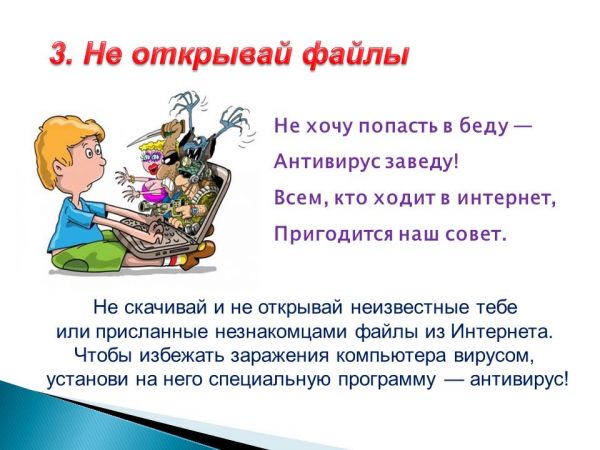 3. Не открывай файлы

Не хочу попасть в беду —
Антивирус заведу!
Всем, кто ходит в интернет,
Пригодится наш совет.

Не скачивай и не открывай неизвестные тебе или присланные незнакомцами файлы из Интернета. Чтобы избежать заражения компьютера вирусом, установи на него специальную программу — антивирус!